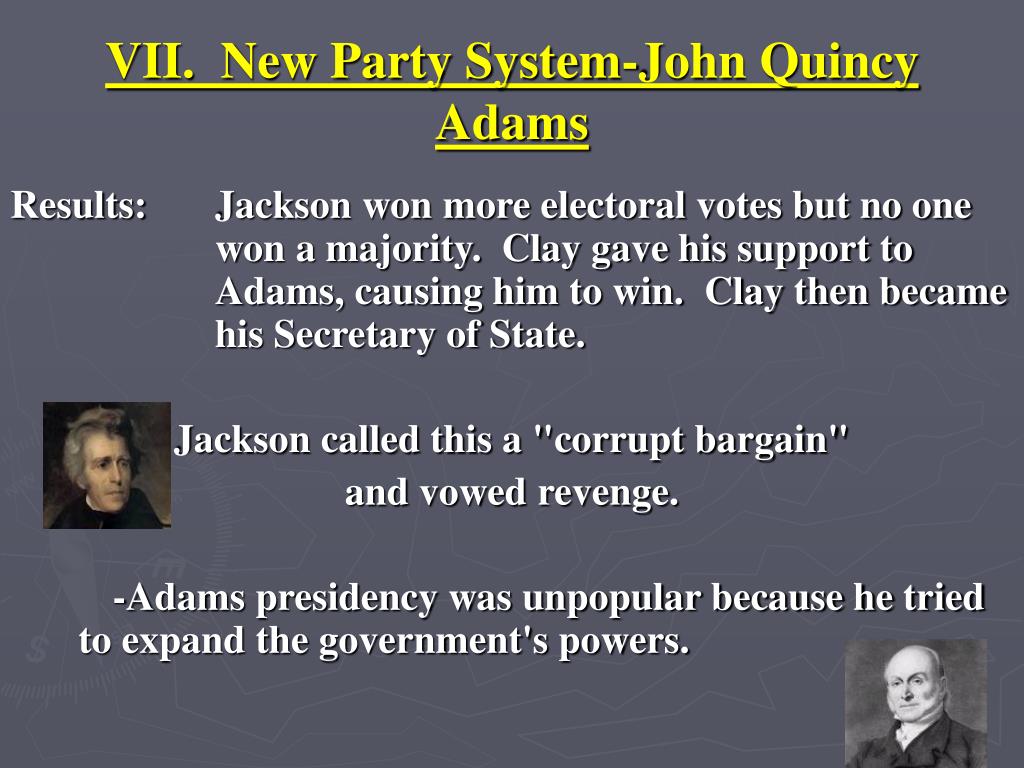 VII. New Party System-John Quincy Adams

Results: Jackson won more electoral votes but no one won a majority. Clay gave his support to Adams, causing him to win. Clay then became his Secretary of State.

Jackson called this a "corrupt bargain" and vowed revenge.

-Adams presidency was unpopular because he tried to expand the government's powers.